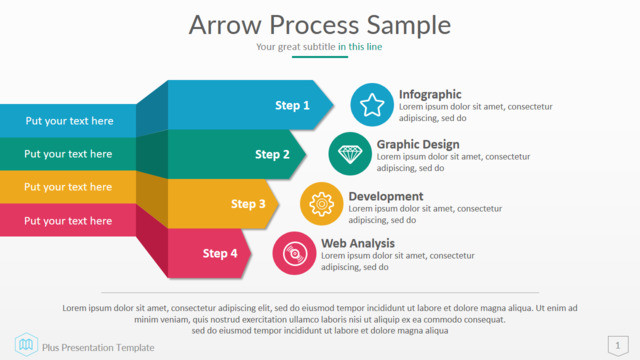 Arrow Process Sample

Your great subtitle in this line

Put your text here

Put your text here

Put your text here

Put your text here

Step 1

Step 2

Step 3

Step 4

Infographic
Lorem ipsum dolor sit amet, consectetur adipiscing, sed do

Graphic Design
Lorem ipsum dolor sit amet, consectetur adipiscing, sed do

Development
Lorem ipsum dolor sit amet, consectetur adipiscing, sed do

Web Analysis
Lorem ipsum dolor sit amet, consectetur adipiscing, sed do

Lorem ipsum dolor sit amet, consectetur adipiscing elit, sed do eiusmod tempor incididunt ut labore et dolore magna aliqua. Ut enim ad minim veniam, quis nostrud exercitation ullamco laboris nisi ut aliquip ex ea commodo consequat. sed do eiusmod tempor incididunt ut labore et dolore magna aliqua

Plus Presentation Template

1